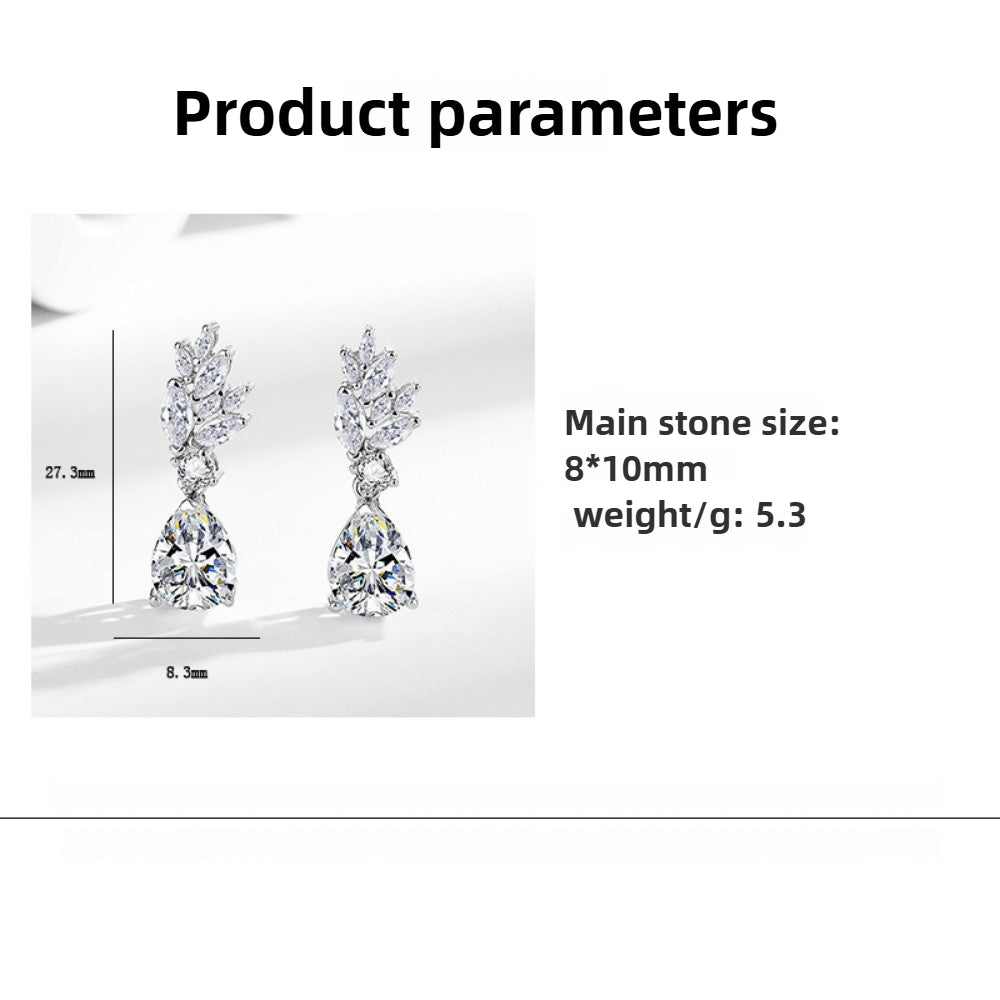 Product parameters

27.3mm

8.3mm

Main stone size:
8*10mm
weight/g: 5.3